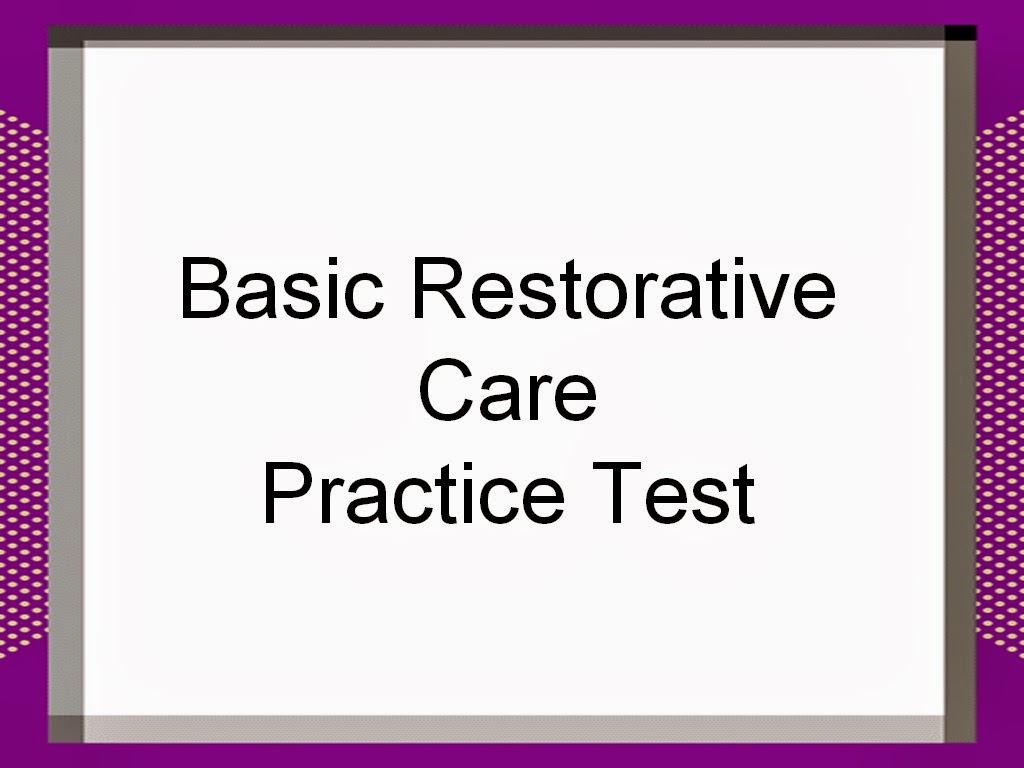 Basic Restorative
Care
Practice Test